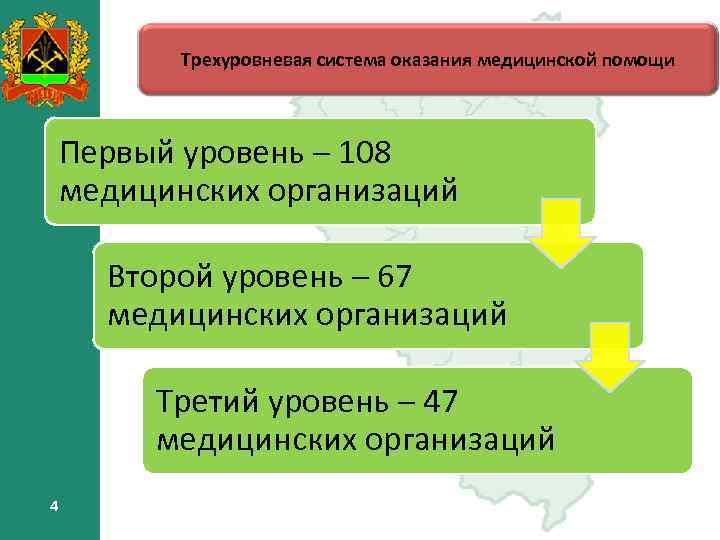 Трехуровневая система оказания медицинской помощи

Первый уровень – 108 медицинских организаций

Второй уровень – 67 медицинских организаций

Третий уровень – 47 медицинских организаций

4